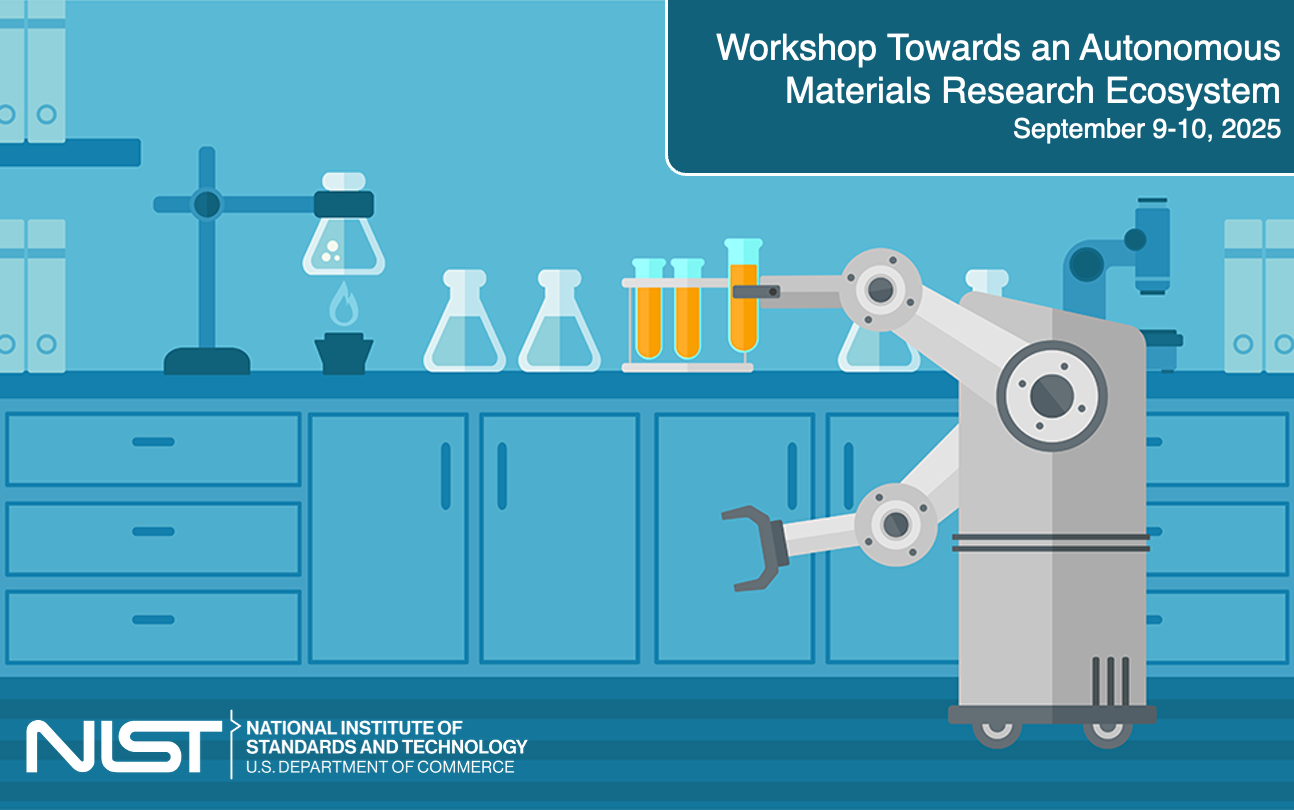 Workshop Towards an Autonomous Materials Research Ecosystem
September 9-10, 2025

NIST
NATIONAL INSTITUTE OF STANDARDS AND TECHNOLOGY
U.S. DEPARTMENT OF COMMERCE